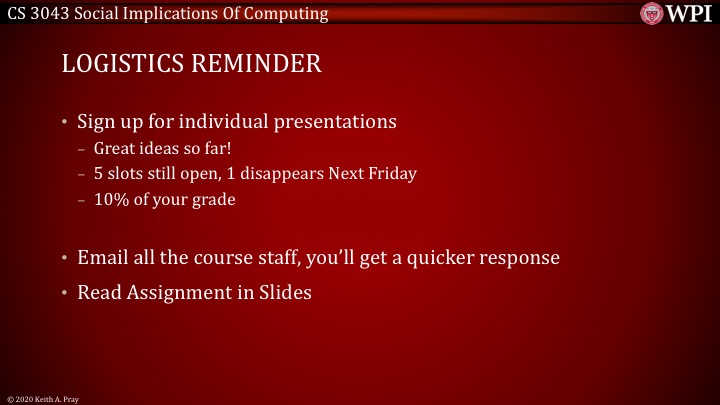 CS 3043 Social Implications Of Computing

WPI

LOGISTICS REMINDER

• Sign up for individual presentations
– Great ideas so far!
– 5 slots still open, 1 disappears Next Friday
– 10% of your grade

• Email all the course staff, you'll get a quicker response
• Read Assignment in Slides

© 2020 Keith A. Pray